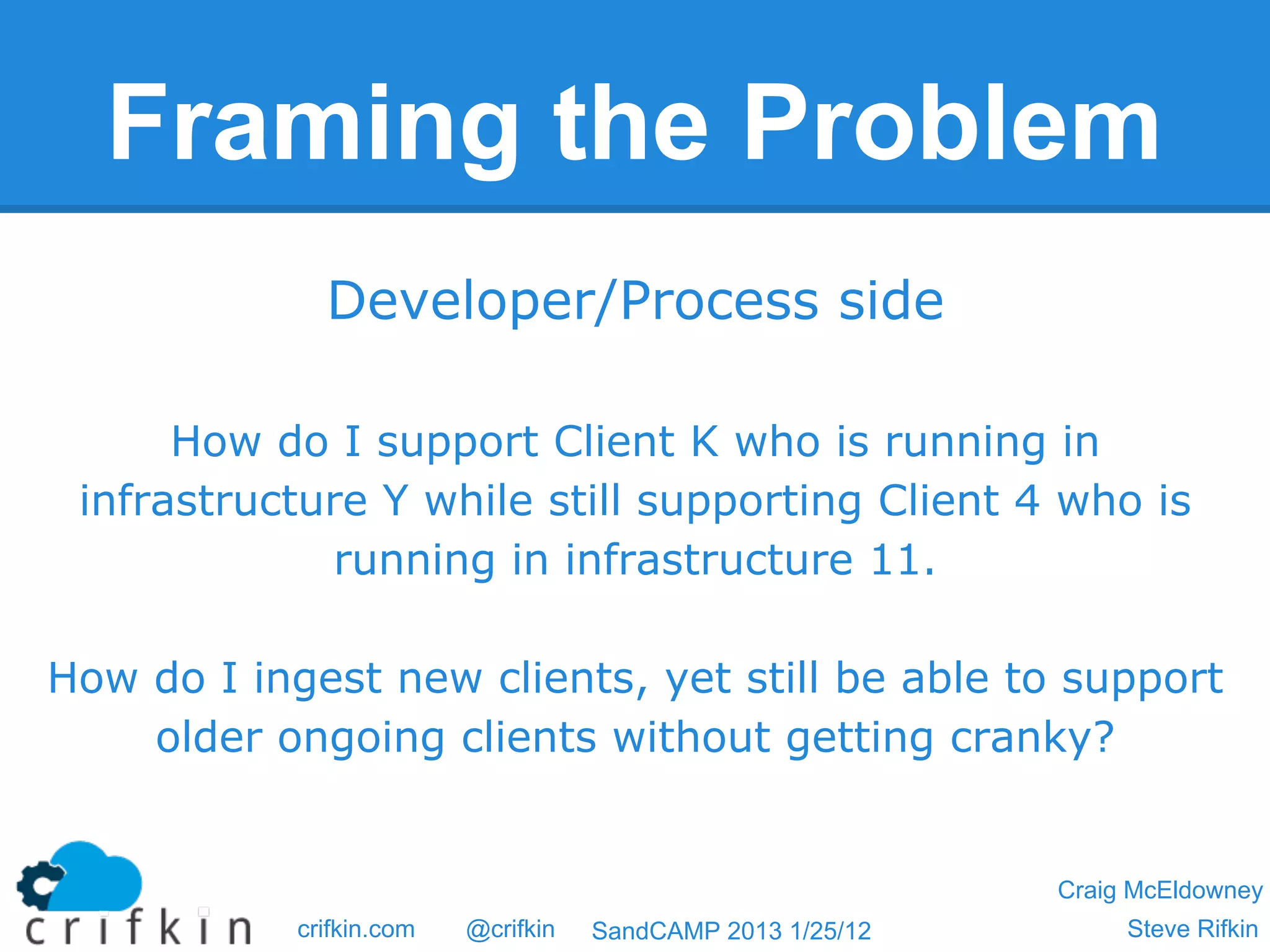 Framing the Problem

Developer/Process side

How do I support Client K who is running in infrastructure Y while still supporting Client 4 who is running in infrastructure 11.

How do I ingest new clients, yet still be able to support older ongoing clients without getting cranky?

crifkin

crifkin.com @crifkin SandCAMP 2013 1/25/12

Craig McEldowney
Steve Rifkin